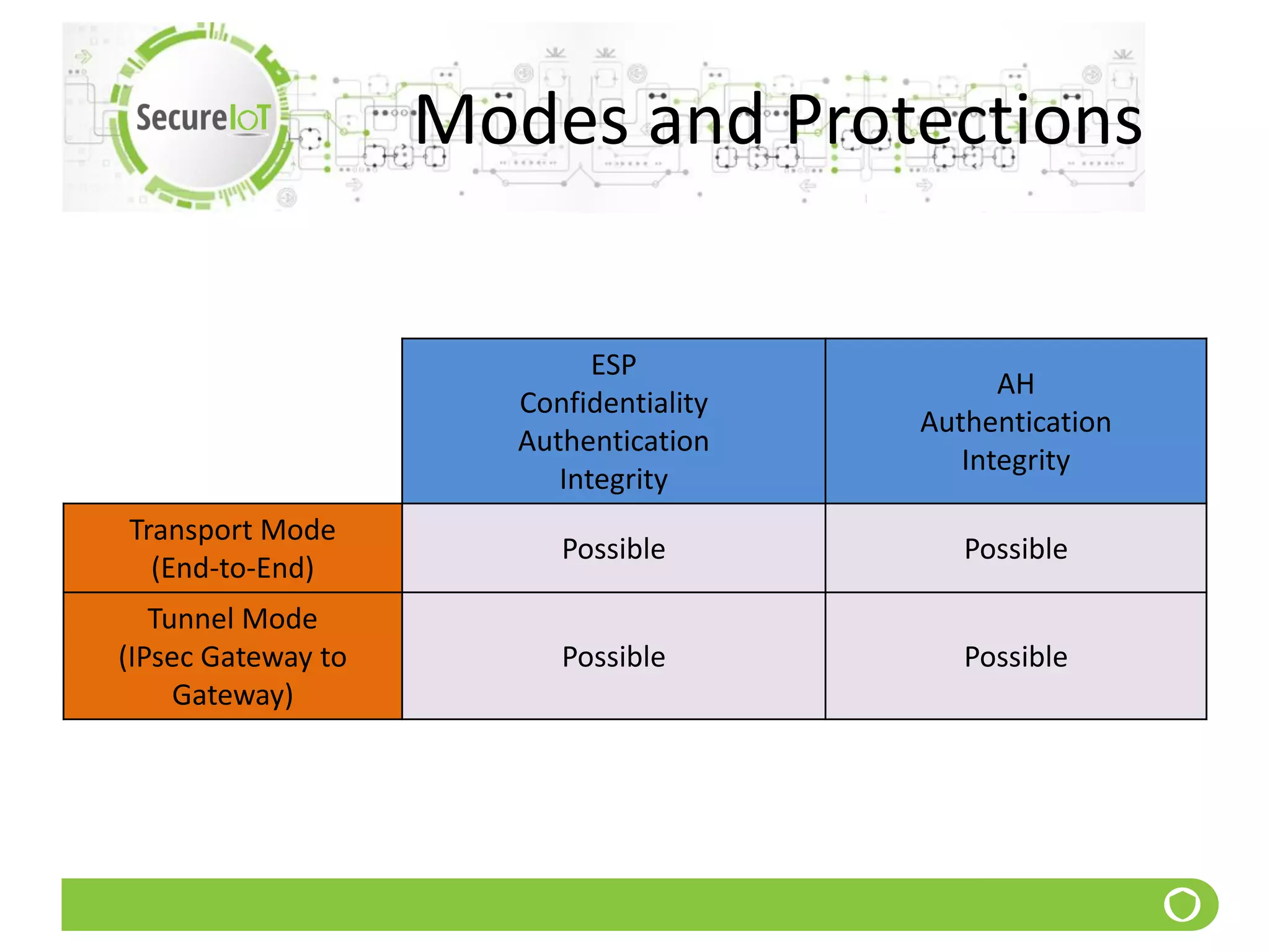 SecureIoT

Modes and Protections

| | ESP Confidentiality Authentication Integrity | AH Authentication Integrity |
|---|---|---|
| Transport Mode (End-to-End) | Possible | Possible |
| Tunnel Mode (IPsec Gateway to Gateway) | Possible | Possible |